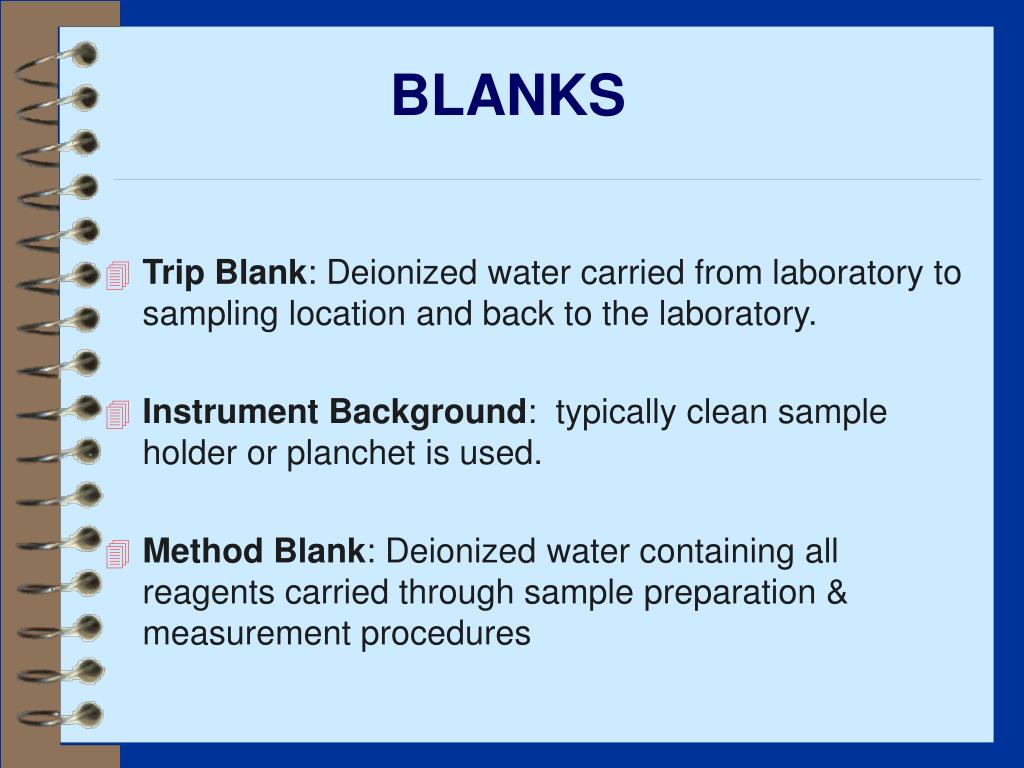 BLANKS

Trip Blank: Deionized water carried from laboratory to sampling location and back to the laboratory.

Instrument Background: typically clean sample holder or planchet is used.

Method Blank: Deionized water containing all reagents carried through sample preparation & measurement procedures